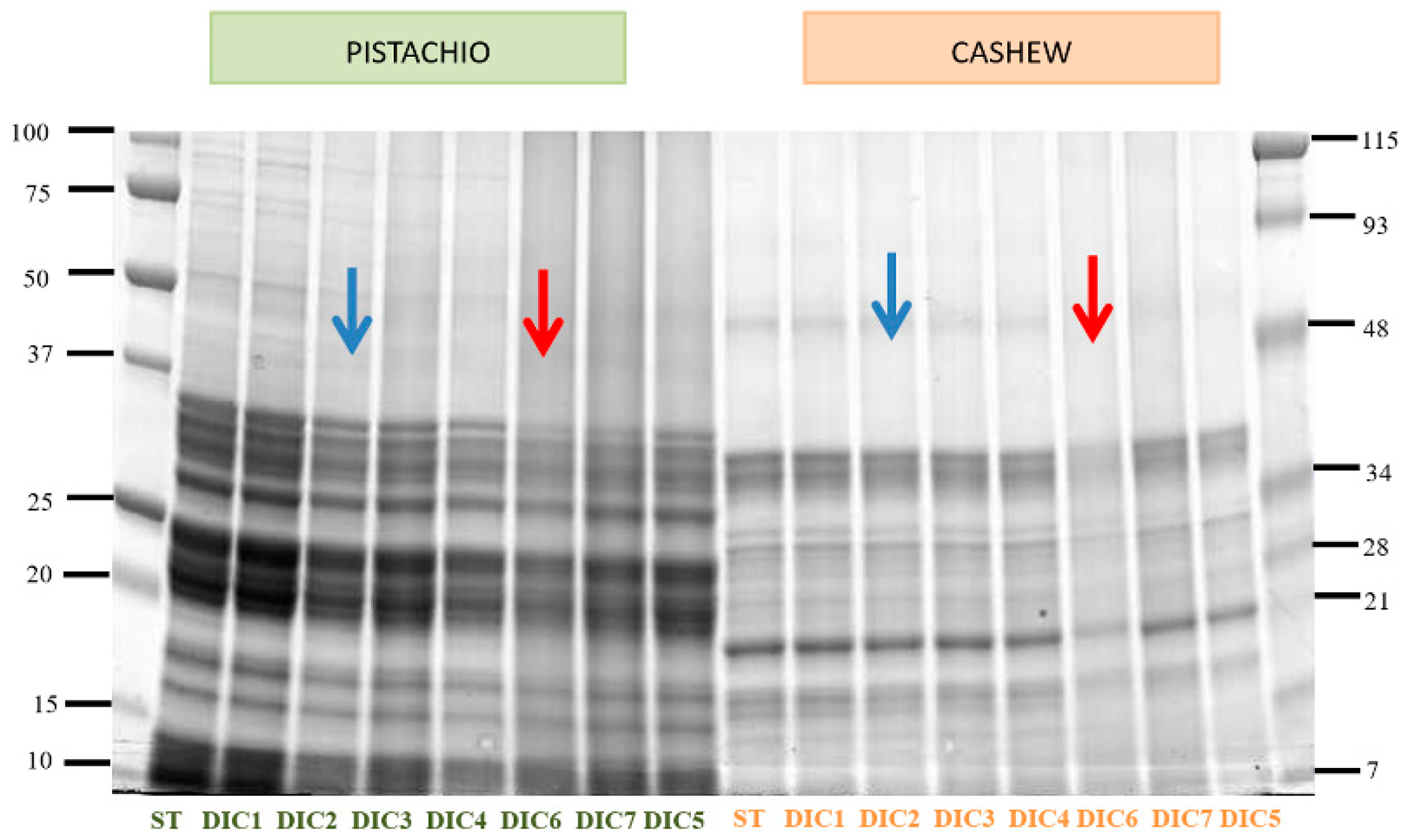 PISTACHIO

CASHEW

100
75
50
37
25
20
15
10

115
93
48
34
28
21
7

ST DIC1 DIC2 DIC3 DIC4 DIC6 DIC7 DIC5 ST DIC1 DIC2 DIC3 DIC4 DIC6 DIC7 DIC5